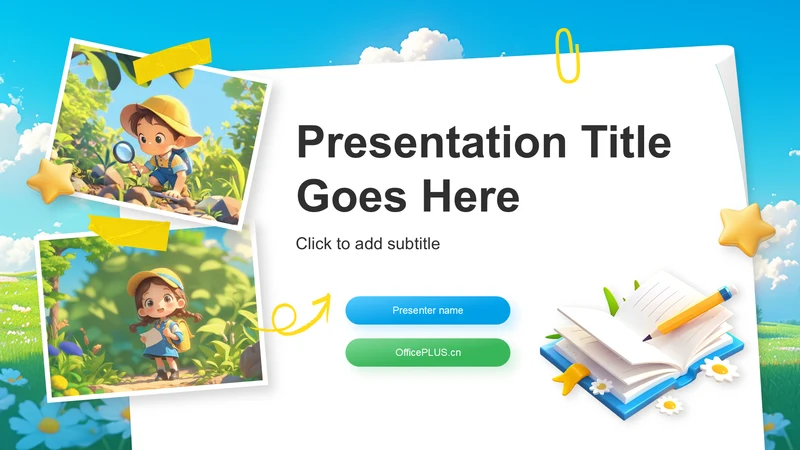 Presentation Title Goes Here

Click to add subtitle

Presenter name

OfficePLUS.cn